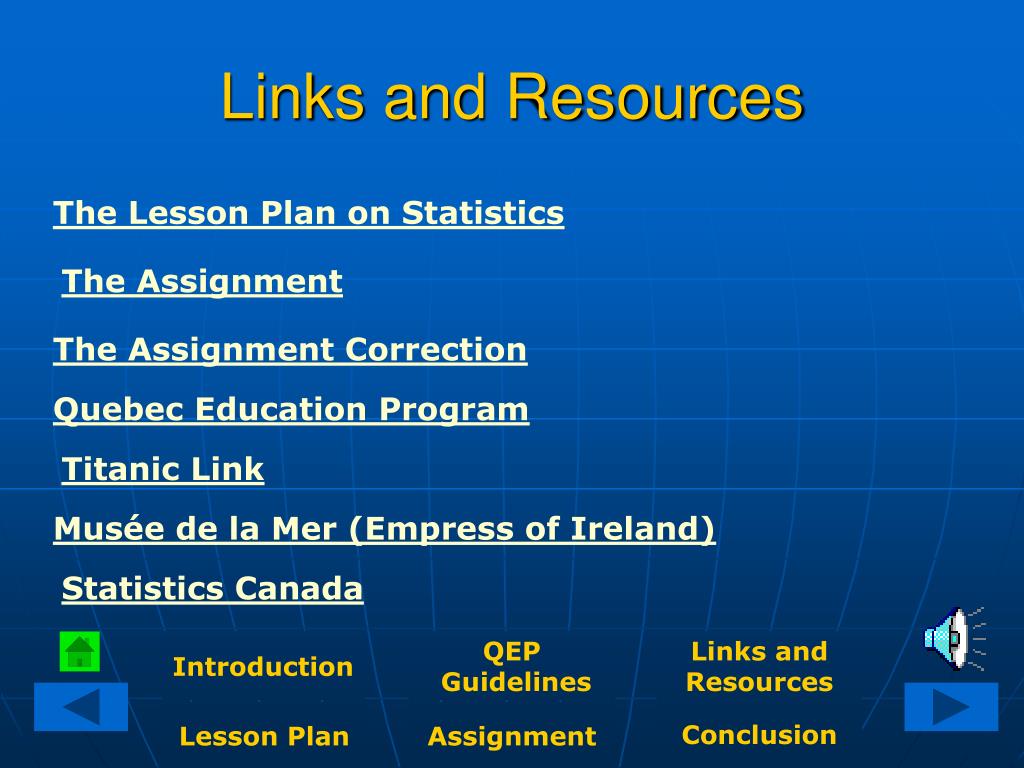 Links and Resources

The Lesson Plan on Statistics

The Assignment

The Assignment Correction

Quebec Education Program

Titanic Link

Musée de la Mer (Empress of Ireland)

Statistics Canada

Introduction

QEP Guidelines

Links and Resources

Lesson Plan

Assignment

Conclusion